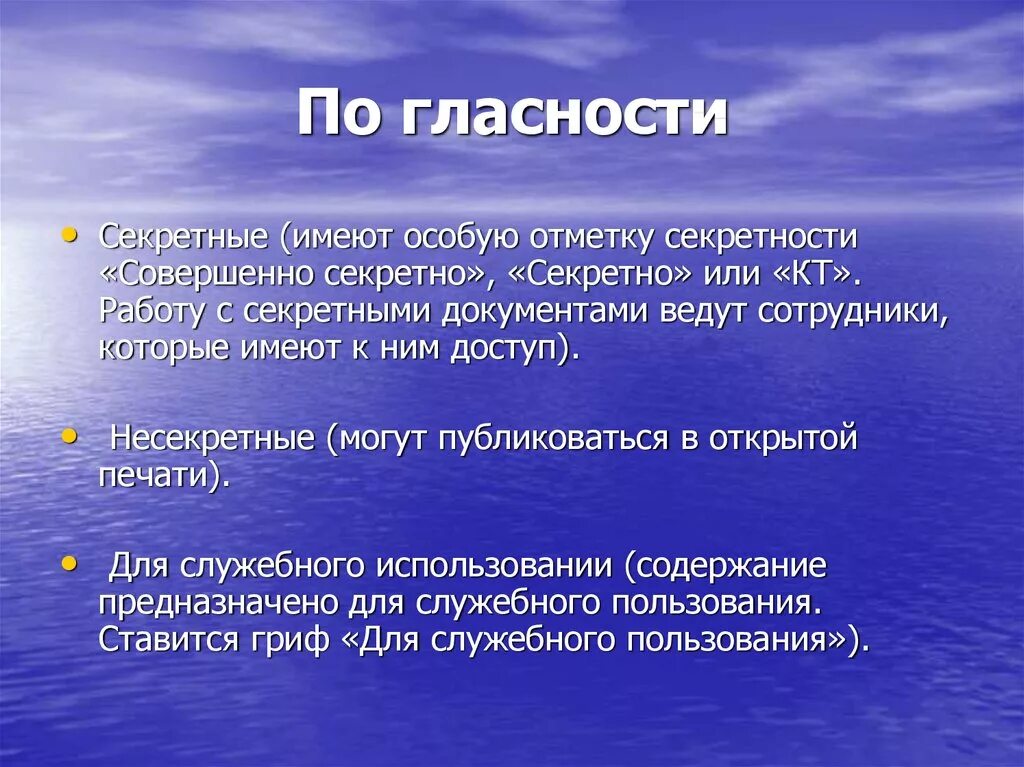 По гласности

• Секретные (имеют особую отметку секретности «Совершенно секретно», «Секретно» или «КТ». Работу с секретными документами ведут сотрудники, которые имеют к ним доступ).

• Несекретные (могут публиковаться в открытой печати).

• Для служебного использовании (содержание предназначено для служебного пользования. Ставится гриф «Для служебного пользования»).